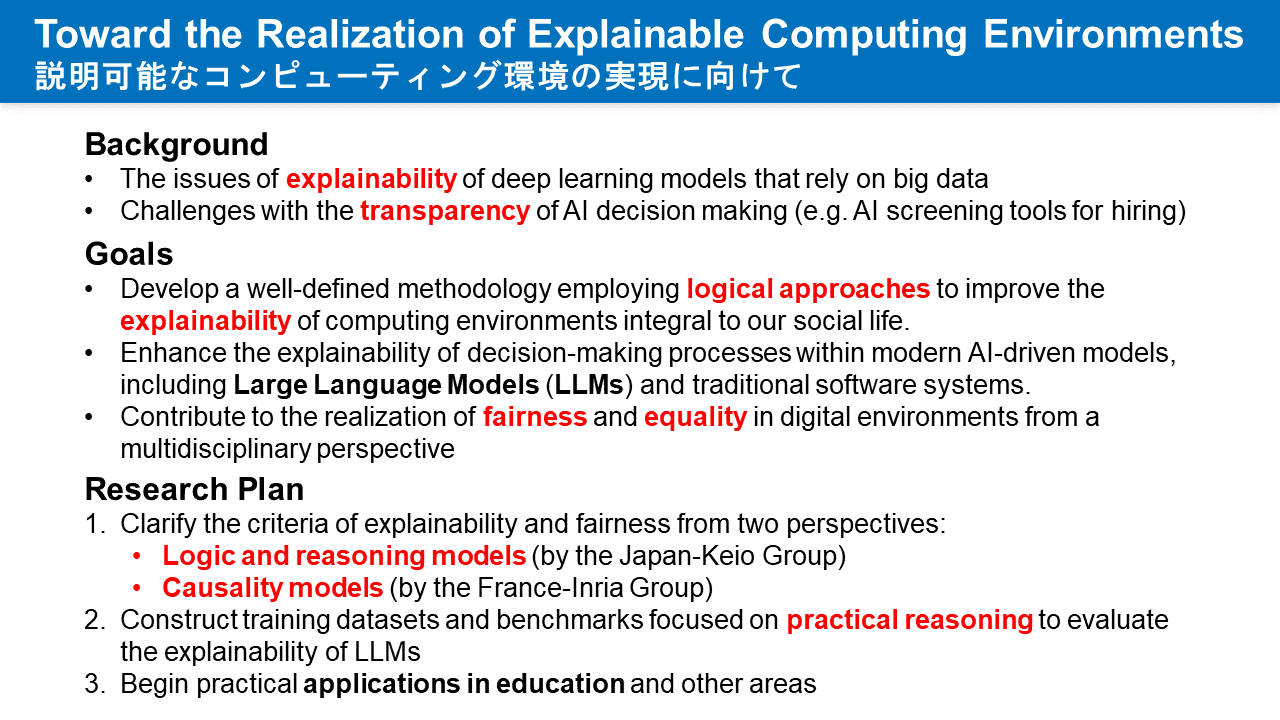 Toward the Realization of Explainable Computing Environments
説明可能なコンピューティング環境の実現に向けて

Background
• The issues of explainability of deep learning models that rely on big data
• Challenges with the transparency of AI decision making (e.g. AI screening tools for hiring)

Goals
• Develop a well-defined methodology employing logical approaches to improve the explainability of computing environments integral to our social life.
• Enhance the explainability of decision-making processes within modern AI-driven models, including Large Language Models (LLMs) and traditional software systems.
• Contribute to the realization of fairness and equality in digital environments from a multidisciplinary perspective

Research Plan
1. Clarify the criteria of explainability and fairness from two perspectives:
• Logic and reasoning models (by the Japan-Keio Group)
• Causality models (by the France-Inria Group)
2. Construct training datasets and benchmarks focused on practical reasoning to evaluate the explainability of LLMs
3. Begin practical applications in education and other areas